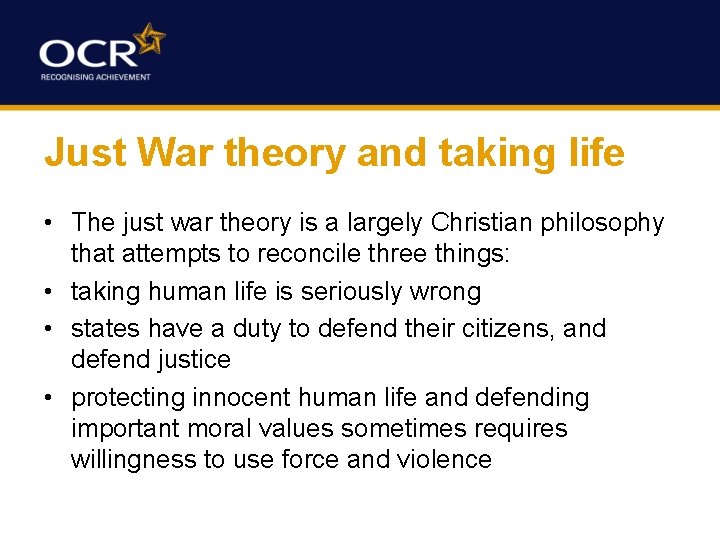 OCR
RECOGNISING ACHIEVEMENT

Just War theory and taking life

• The just war theory is a largely Christian philosophy that attempts to reconcile three things:
• taking human life is seriously wrong
• states have a duty to defend their citizens, and defend justice
• protecting innocent human life and defending important moral values sometimes requires willingness to use force and violence